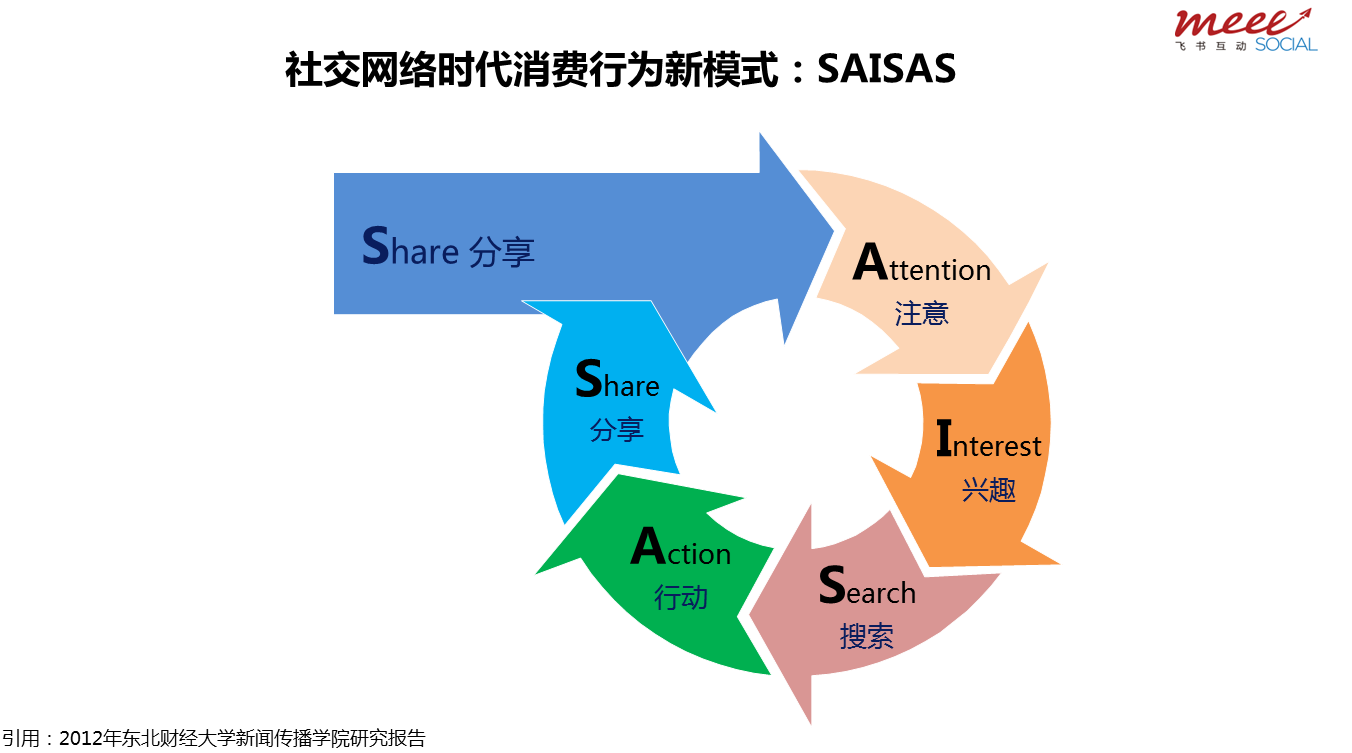 meee
飞书互动 SOCIAL

社交网络时代消费行为新模式：SAISAS

Share 分享

Attention
注意

Interest
兴趣

Search
搜索

Action
行动

Share
分享

引用：2012年东北财经大学新闻传播学院研究报告